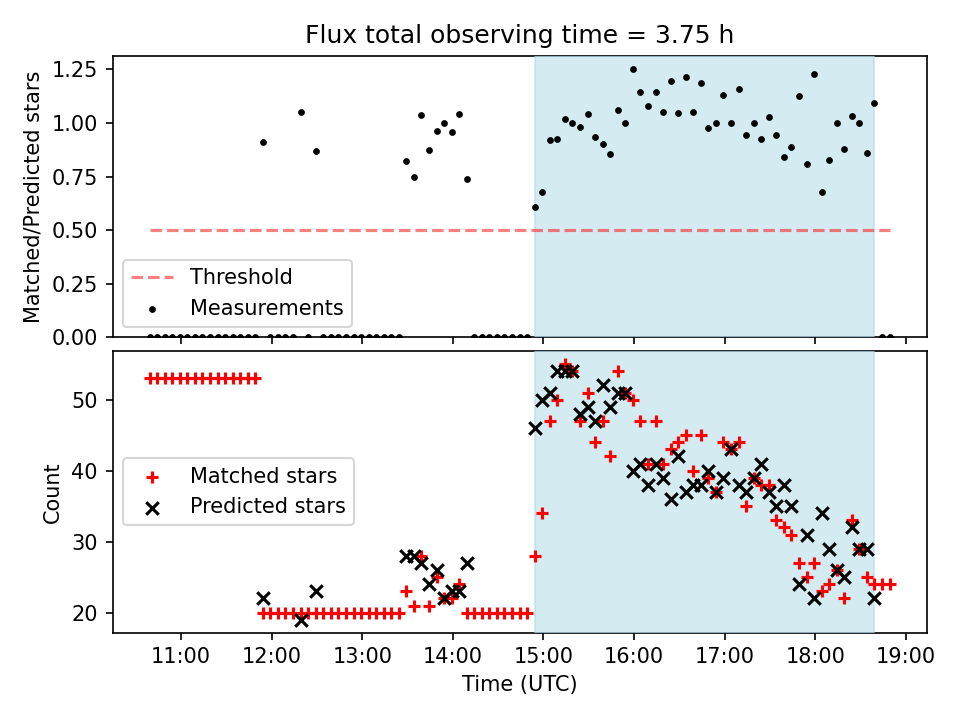 Flux total observing time = 3.75 h

Matched/Predicted stars

1.25
1.00
0.75
0.50
0.25
0.00

Threshold
Measurements

Count

50
40
30
20

Matched stars
Predicted stars

11:00
12:00
13:00
14:00
15:00
16:00
17:00
18:00
19:00

Time (UTC)